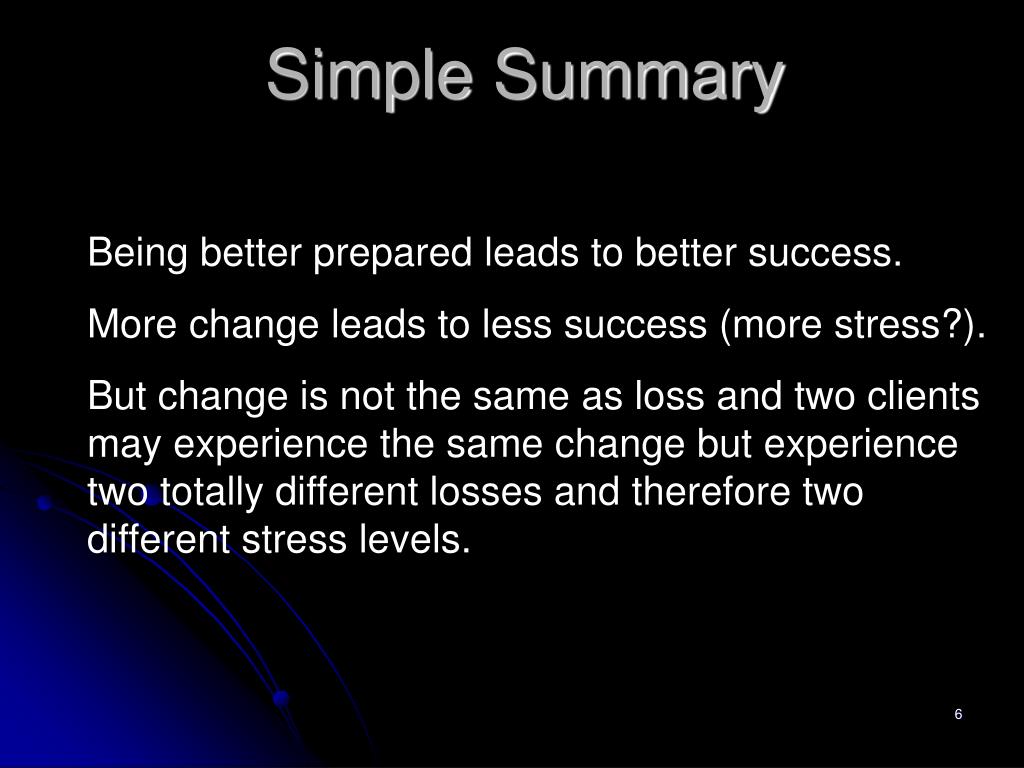 Simple Summary

Being better prepared leads to better success.

More change leads to less success (more stress?).

But change is not the same as loss and two clients may experience the same change but experience two totally different losses and therefore two different stress levels.

6